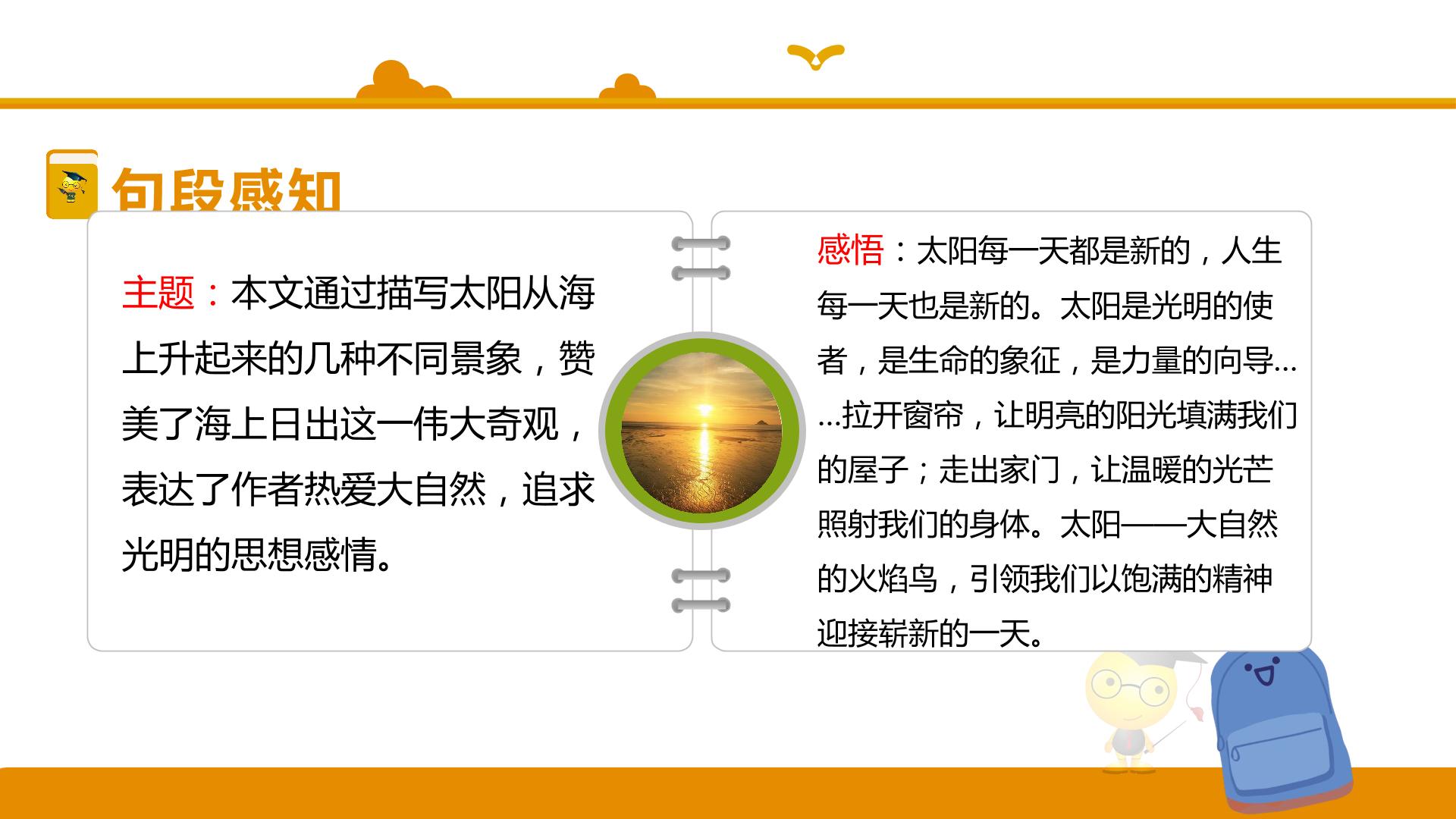 句段感知

主题：本文通过描写太阳从海上升起来的几种不同景象，赞美了海上日出这一伟大奇观，表达了作者热爱大自然，追求光明的思想感情。

感悟：太阳每一天都是新的，人生每一天也是新的。太阳是光明的使者，是生命的象征，是力量的向导……拉开窗帘，让明亮的阳光填满我们的屋子；走出家门，让温暖的光芒照射我们的身体。太阳——大自然的火焰鸟，引领我们以饱满的精神迎接崭新的一天。